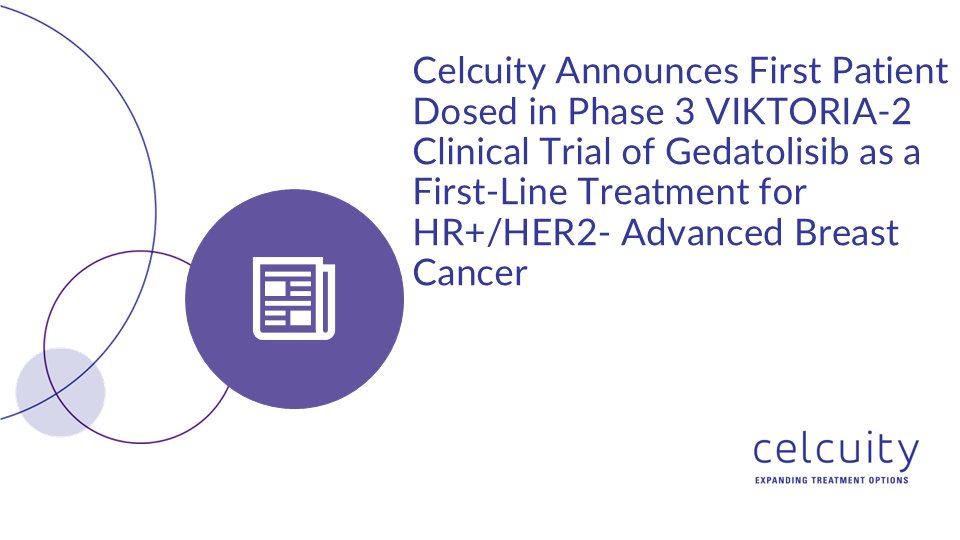 Celcuity Announces First Patient Dosed in Phase 3 VIKTORIA-2 Clinical Trial of Gedatolisib as a First-Line Treatment for HR+/HER2- Advanced Breast Cancer

celcuity
EXPANDING TREATMENT OPTIONS